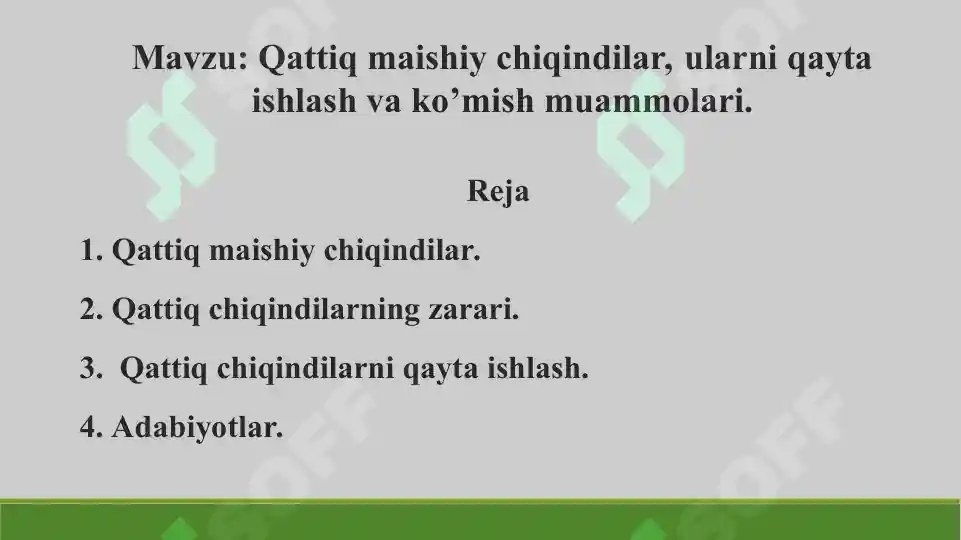 Mavzu: Qattiq maishiy chiqindilar, ularni qayta ishlash va ko’mish muammolari.

Reja

1. Qattiq maishiy chiqindilar.

2. Qattiq chiqindilarning zarari.

3. Qattiq chiqindilarni qayta ishlash.

4. Adabiyotlar.

SOFF SOFF